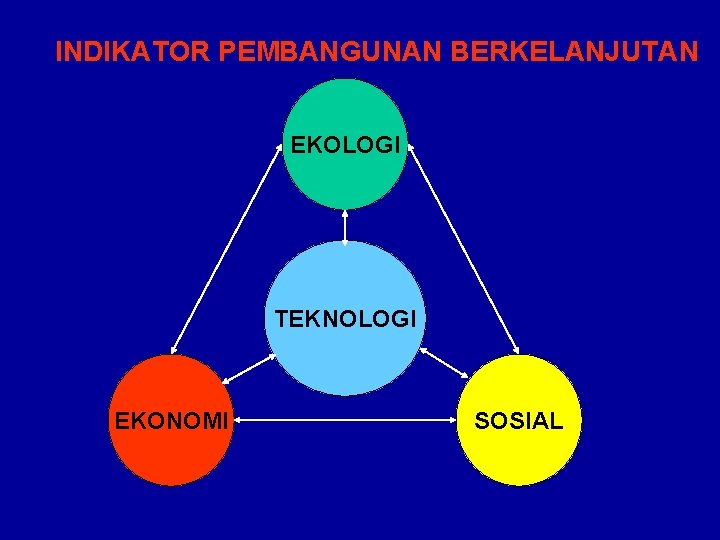 INDIKATOR PEMBANGUNAN BERKELANJUTAN

EKOLOGI

TEKNOLOGI

EKONOMI

SOSIAL